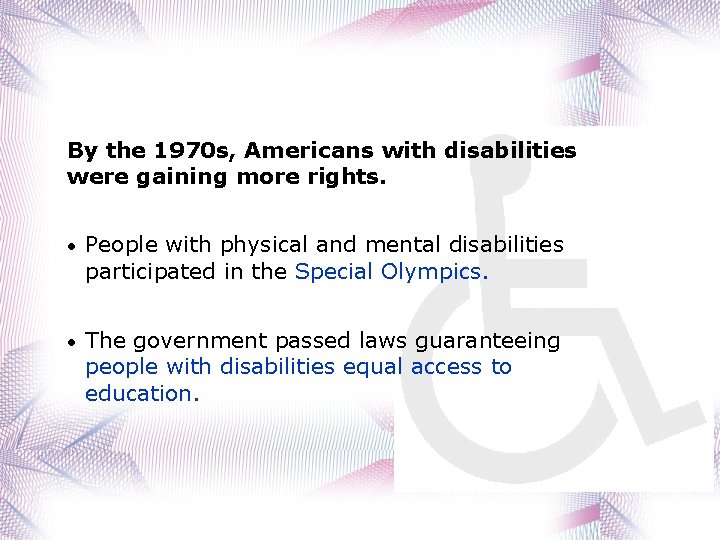 By the 1970s, Americans with disabilities were gaining more rights.

• People with physical and mental disabilities participated in the Special Olympics.

• The government passed laws guaranteeing people with disabilities equal access to education.